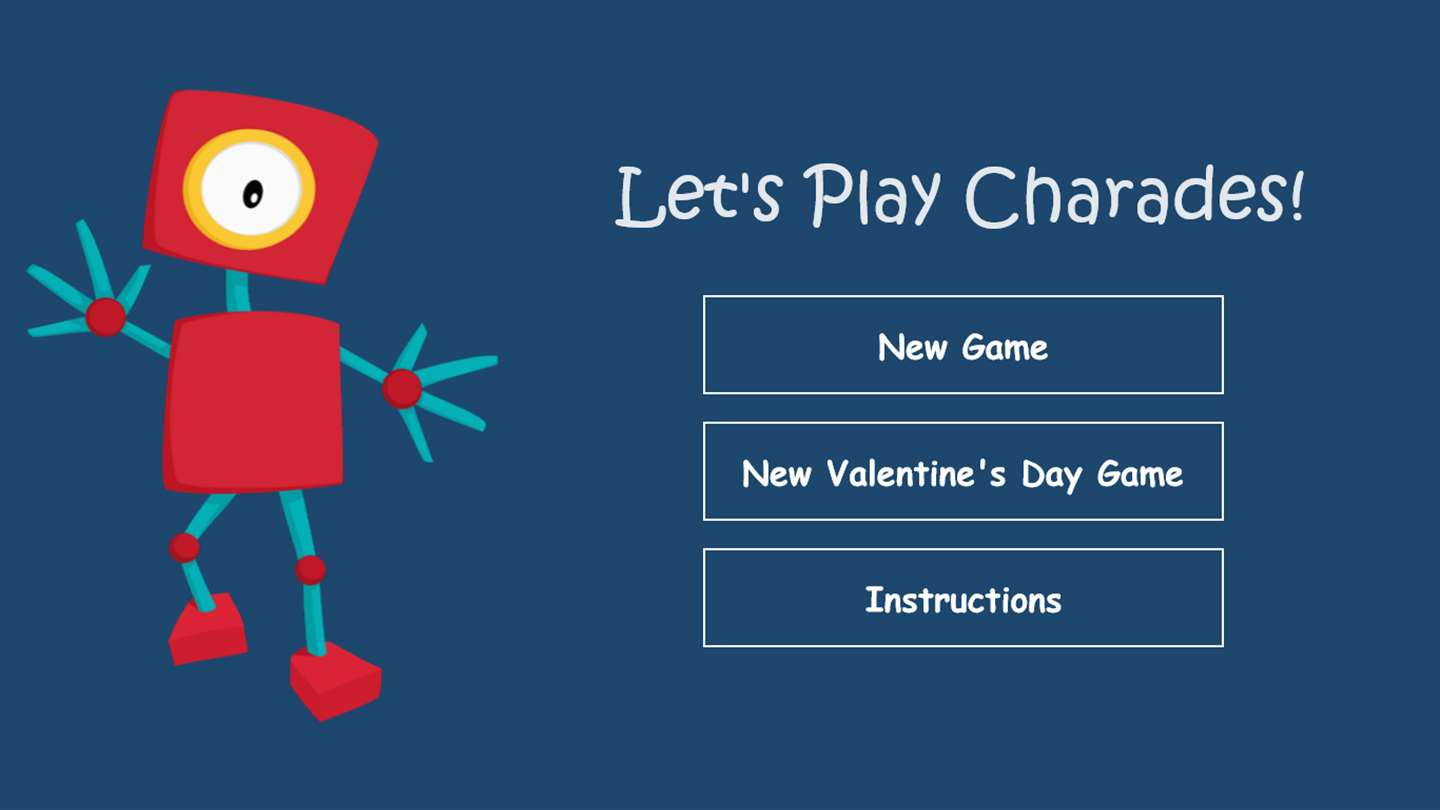 Let's Play Charades!

New Game

New Valentine's Day Game

Instructions